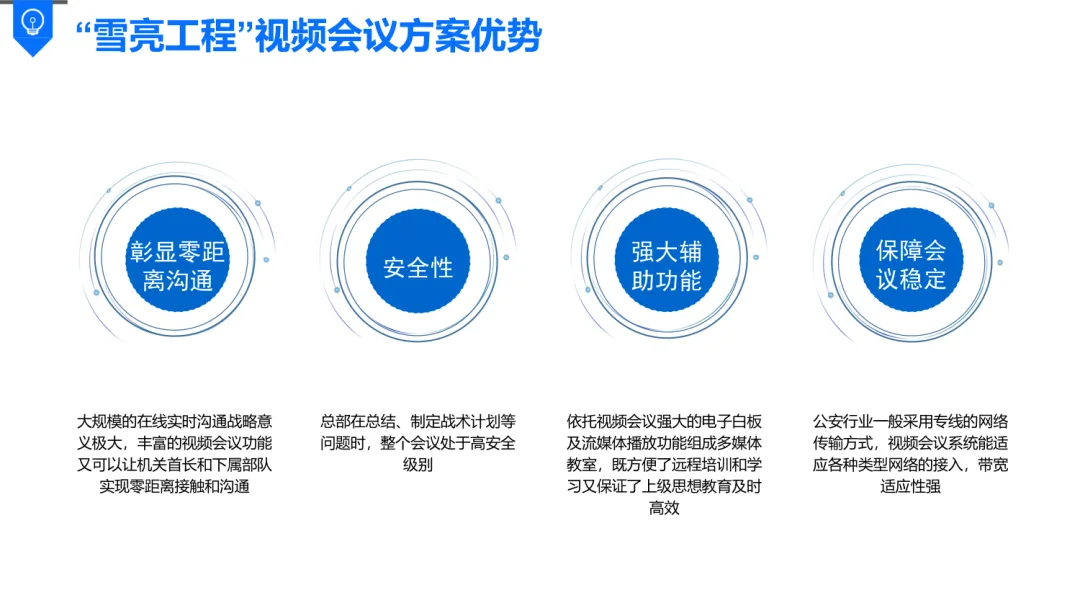 “雪亮工程”视频会议方案优势

彰显零距离沟通

安全性

强大辅助功能

保障会议稳定

大规模的在线实时沟通战略意义极大，丰富的视频会议功能又可以让机关首长和下属部队实现零距离接触和沟通

总部在总结、制定战术计划等问题时，整个会议处于高安全级别

依托视频会议强大的电子白板及流媒体播放功能组成多媒体教室，既方便了远程培训和学习又保证了上级思想教育及时高效

公安行业一般采用专线的网络传输方式，视频会议系统能适应各种类型网络的接入，带宽适应性强